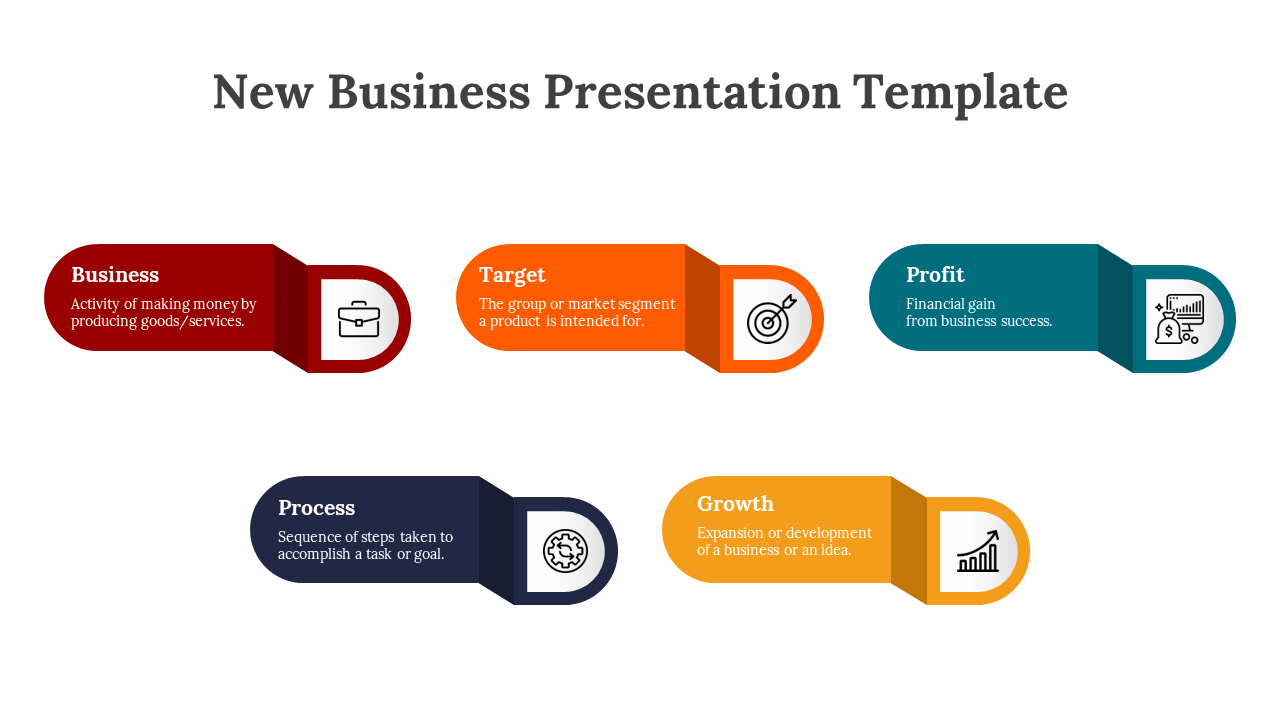 New Business Presentation Template

Business
Activity of making money by producing goods/services.

Target
The group or market segment a product is intended for.

Profit
Financial gain from business success.

Process
Sequence of steps taken to accomplish a task or goal.

Growth
Expansion or development of a business or an idea.